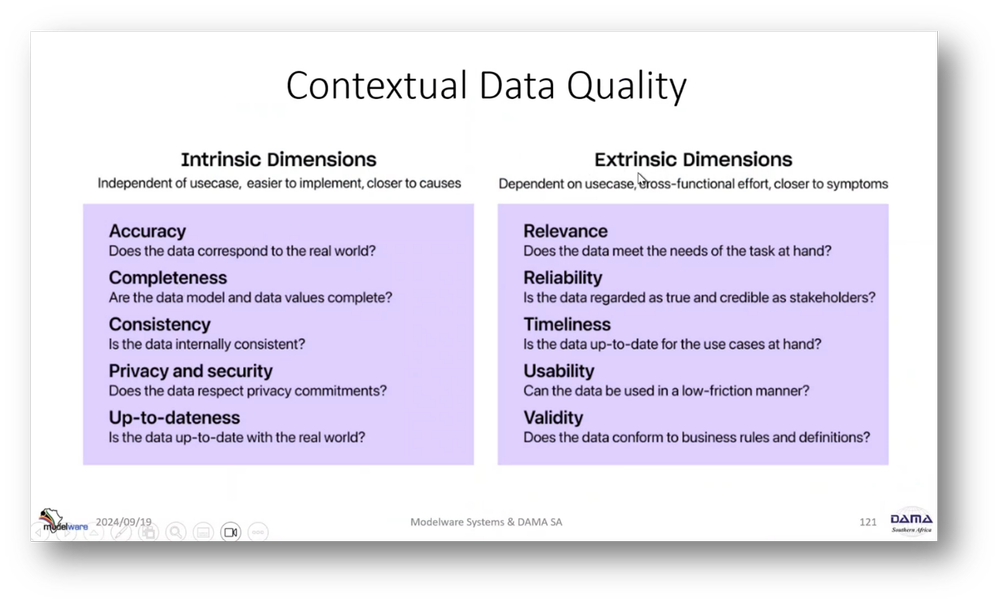 Contextual Data Quality

Intrinsic Dimensions
Independent of usecase, easier to implement, closer to causes

Accuracy
Does the data correspond to the real world?
Completeness
Are the data model and data values complete?
Consistency
Is the data internally consistent?
Privacy and security
Does the data respect privacy commitments?
Up-to-dateness
Is the data up-to-date with the real world?

Extrinsic Dimensions
Dependent on usecase, cross-functional effort, closer to symptoms

Relevance
Does the data meet the needs of the task at hand?
Reliability
Is the data regarded as true and credible as stakeholders?
Timeliness
Is the data up-to-date for the use cases at hand?
Usability
Can the data be used in a low-friction manner?
Validity
Does the data conform to business rules and definitions?

modelware 2024/09/19 Modelware Systems & DAMA SA 121 DAMA Southern Africa